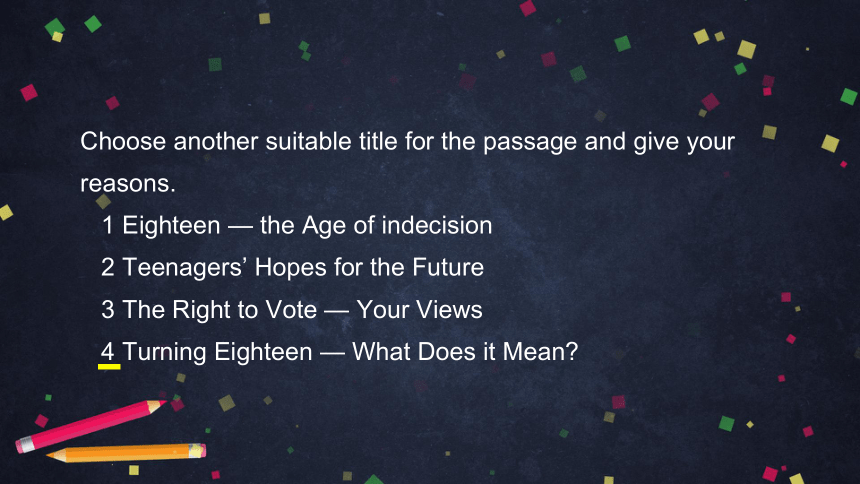 Choose another suitable title for the passage and give your reasons.

1 Eighteen — the Age of indecision

2 Teenagers' Hopes for the Future

3 The Right to Vote — Your Views

4 Turning Eighteen — What Does it Mean?